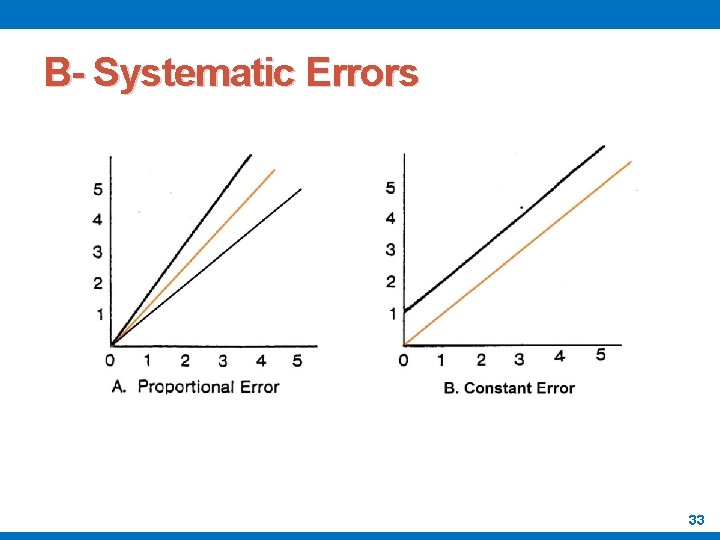 B- Systematic Errors

5
4
3
2
1
0 1 2 3 4 5
A. Proportional Error

5
4
3
2
1
0 1 2 3 4 5
B. Constant Error

33